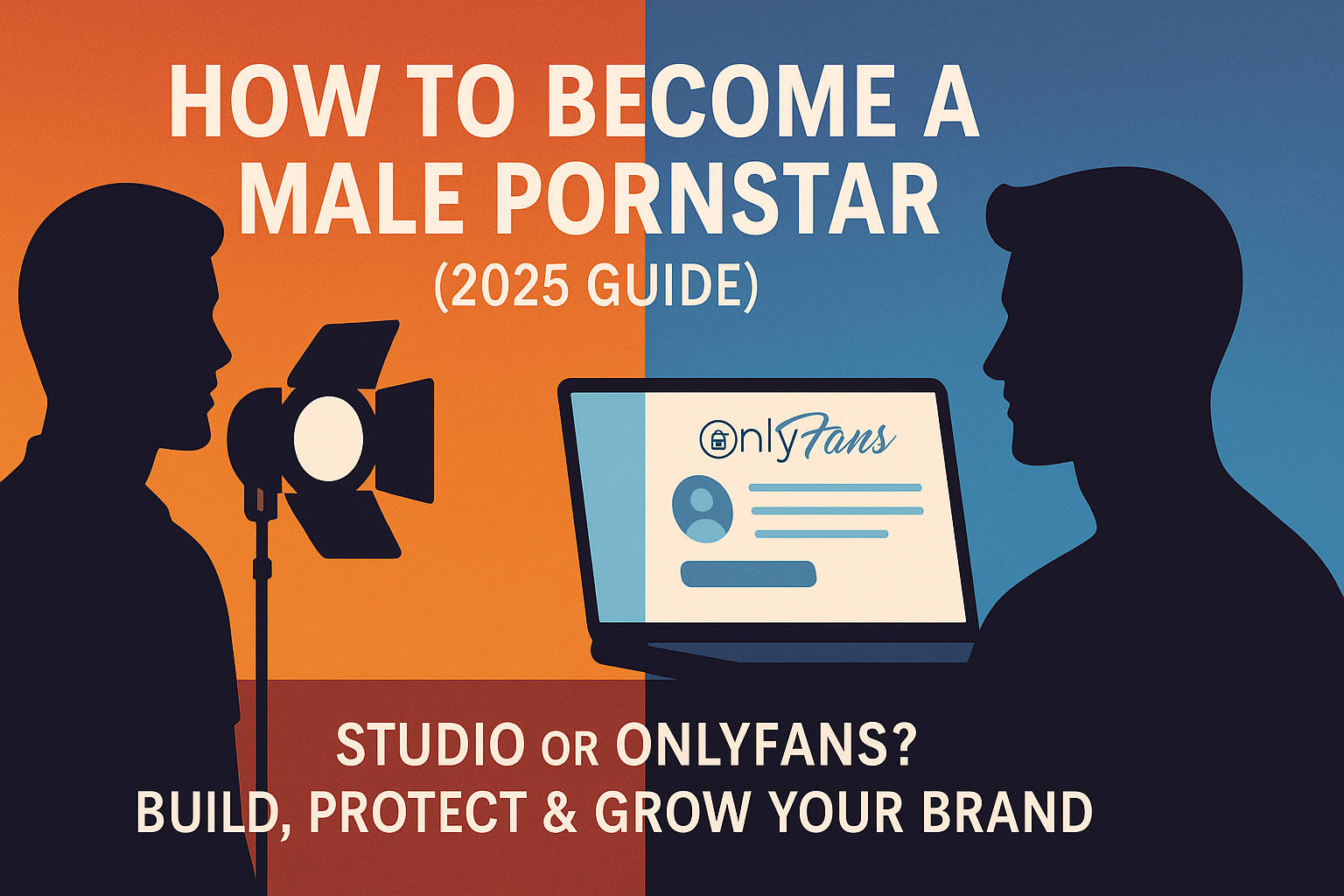 HOW TO BECOME A MALE PORNSTAR
(2025 GUIDE)

OnlyFans

STUDIO OR ONLYFANS?
BUILD, PROTECT & GROW YOUR BRAND